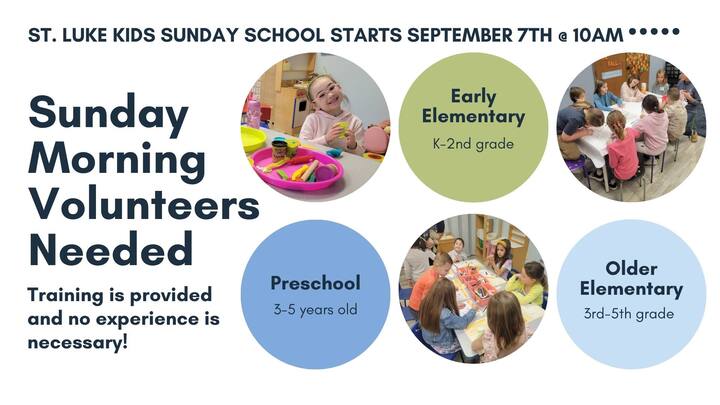 ST. LUKE KIDS SUNDAY SCHOOL STARTS SEPTEMBER 7TH @ 10AM

Sunday Morning Volunteers Needed

Training is provided and no experience is necessary!

Early Elementary
K-2nd grade

Preschool
3-5 years old

Older Elementary
3rd-5th grade